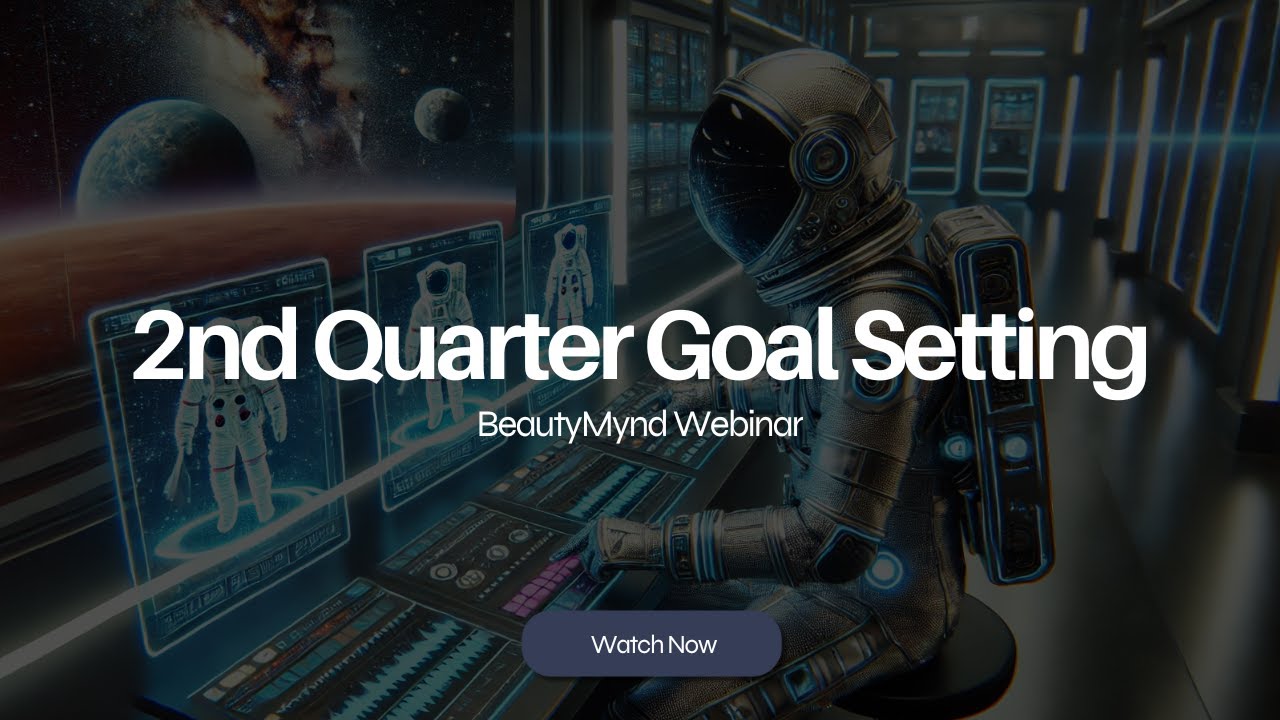 2nd Quarter Goal Setting

BeautyMynd Webinar

Watch Now